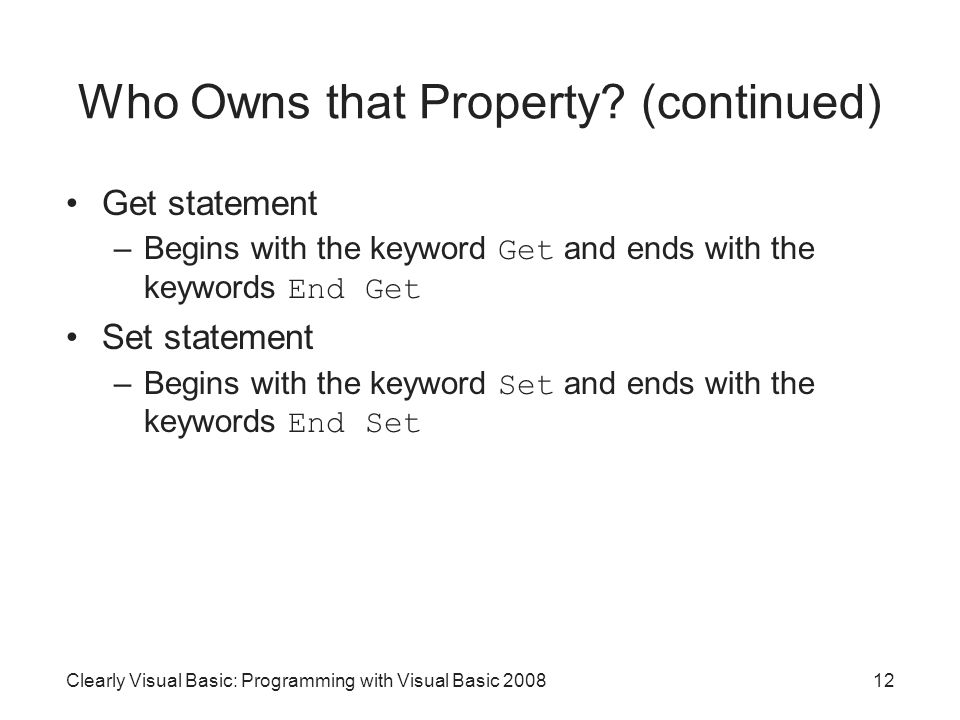 Who Owns that Property? (continued)

• Get statement
– Begins with the keyword Get and ends with the keywords End Get

• Set statement
– Begins with the keyword Set and ends with the keywords End Set

Clearly Visual Basic: Programming with Visual Basic 2008

12